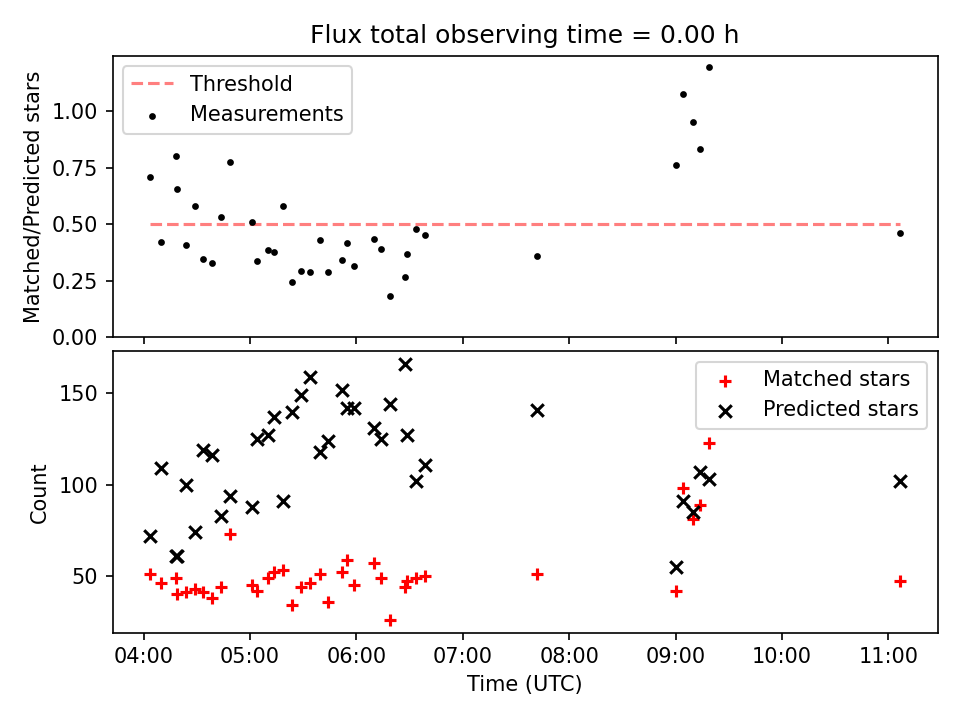 Flux total observing time = 0.00 h

Threshold
Measurements

Matched/Predicted stars

1.00
0.75
0.50
0.25
0.00

Matched stars
Predicted stars

Count

150
100
50

04:00
05:00
06:00
07:00
08:00
09:00
10:00
11:00

Time (UTC)